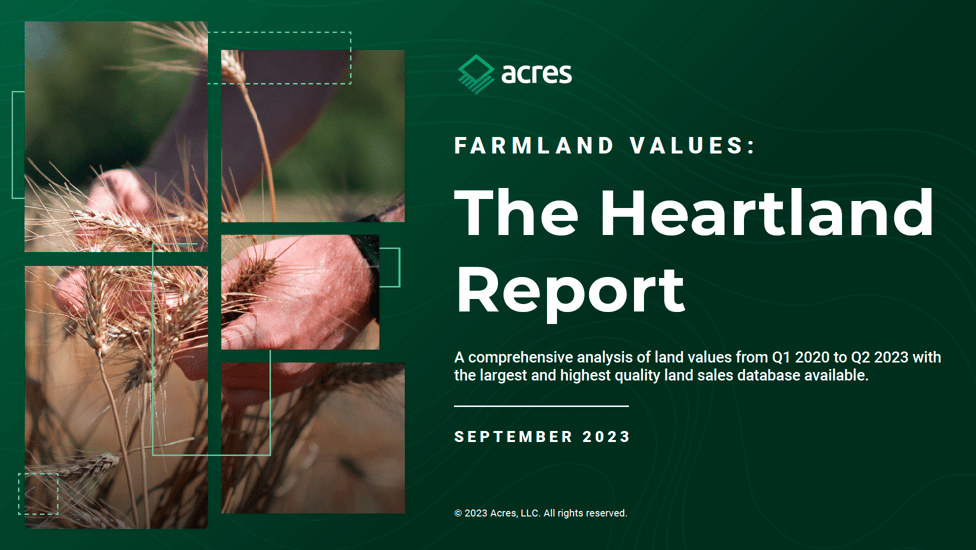 acres

FARMLAND VALUES:

The Heartland Report

A comprehensive analysis of land values from Q1 2020 to Q2 2023 with the largest and highest quality land sales database available.

SEPTEMBER 2023

© 2023 Acres, LLC. All rights reserved.